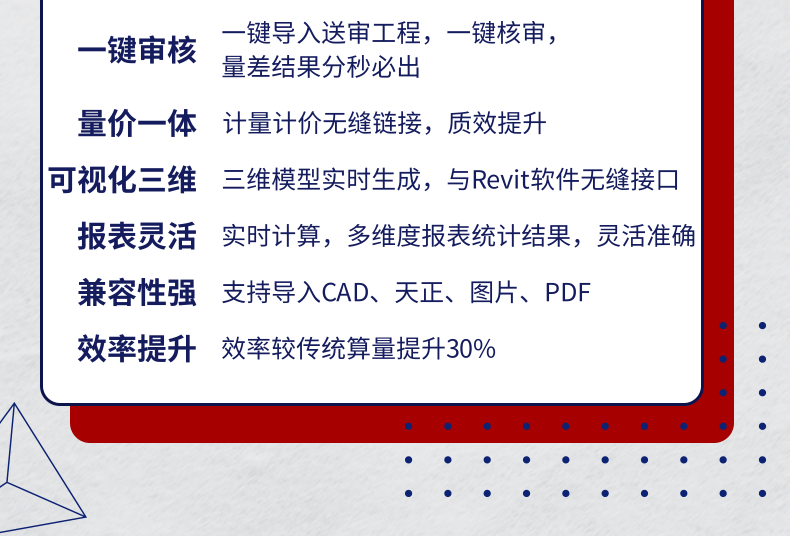 一键审核 一键导入送审工程，一键核审，量差结果分秒必出

量价一体 计量计价无缝链接，质效提升

可视化三维 三维模型实时生成，与Revit软件无缝接口

报表灵活 实时计算，多维度报表统计结果，灵活准确

兼容性强 支持导入CAD、天正、图片、PDF

效率提升 效率较传统算量提升30%